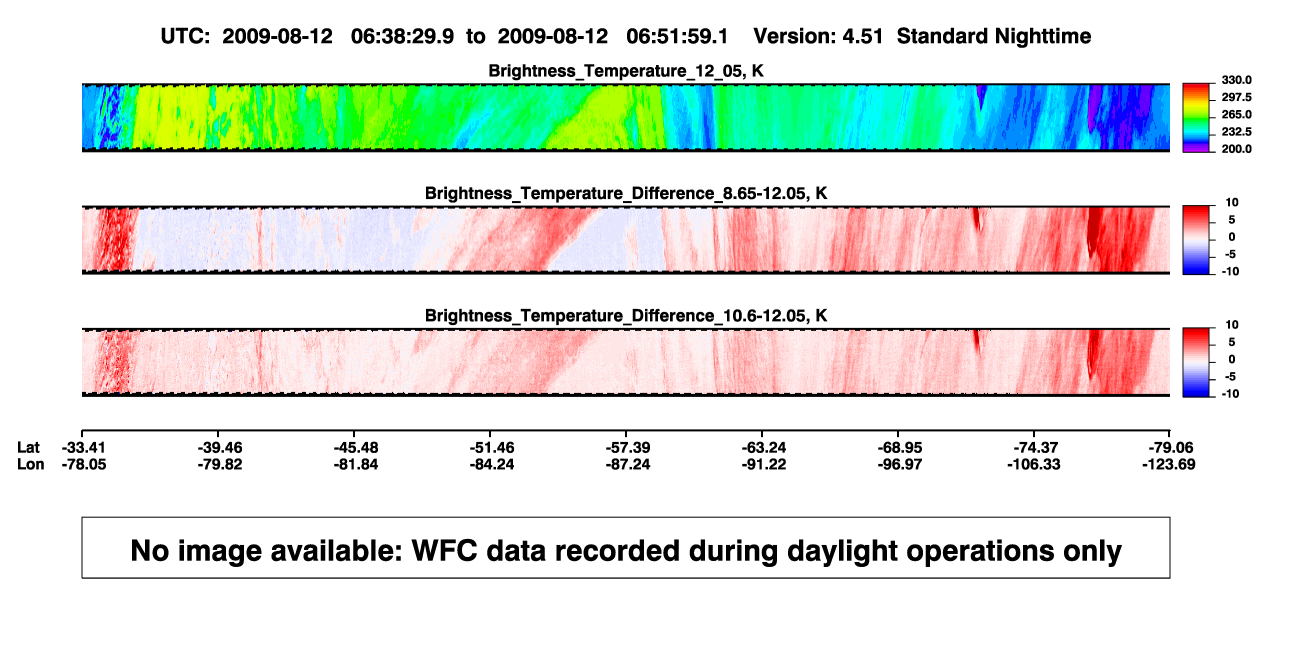 UTC: 2009-08-12 06:38:29.9 to 2009-08-12 06:51:59.1 Version: 4.51 Standard Nighttime

Brightness_Temperature_12_05, K

330.0
297.5
265.0
232.5
200.0

Brightness_Temperature_Difference_8.65-12.05, K

10
5
0
-5
-10

Brightness_Temperature_Difference_10.6-12.05, K

10
5
0
-5
-10

| Lat | -33.41 | -39.46 | -45.48 | -51.46 | -57.39 | -63.24 | -68.95 | -74.37 | -79.06 |
|---|---|---|---|---|---|---|---|---|---|
| Lon | -78.05 | -79.82 | -81.84 | -84.24 | -87.24 | -91.22 | -96.97 | -106.33 | -123.69 |

No image available: WFC data recorded during daylight operations only